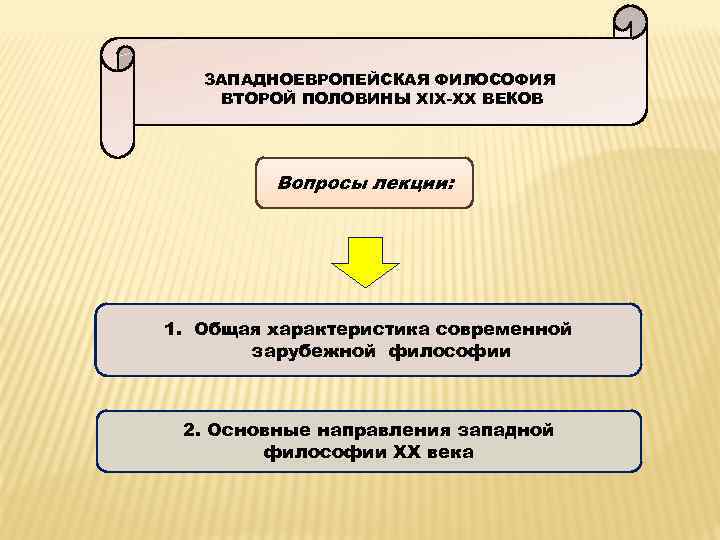 ЗАПАДНОЕВРОПЕЙСКАЯ ФИЛОСОФИЯ ВТОРОЙ ПОЛОВИНЫ XIX-XX ВЕКОВ

Вопросы лекции:

1. Общая характеристика современной зарубежной философии

2. Основные направления западной философии XX века